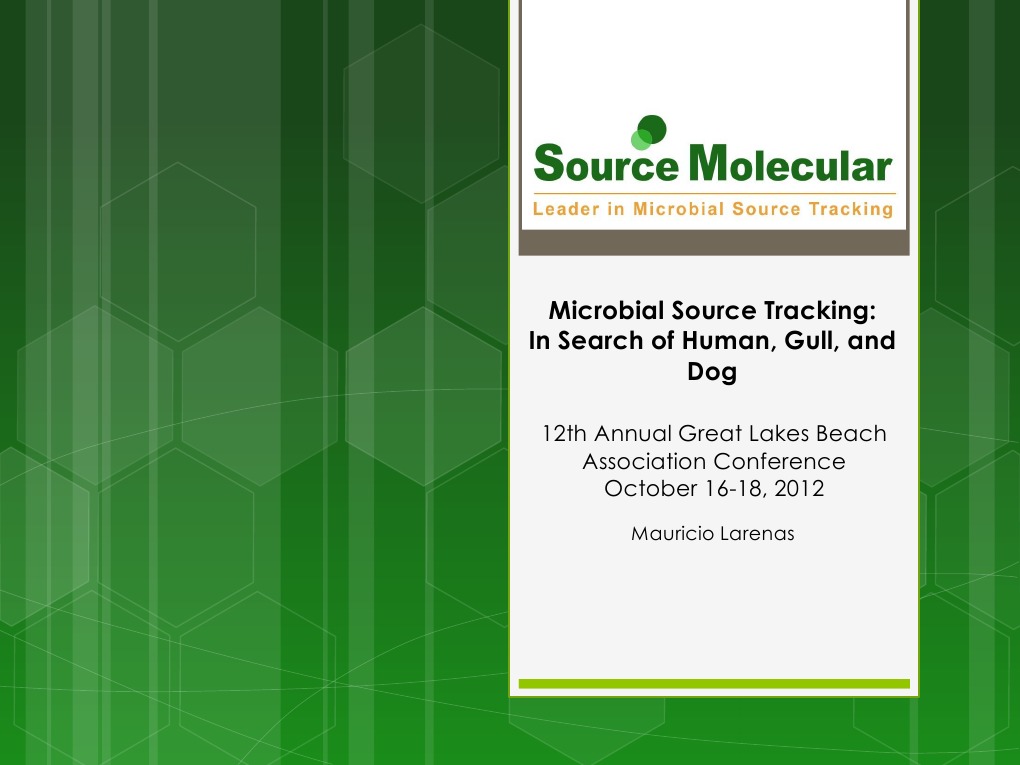 Source Molecular
Leader in Microbial Source Tracking

Microbial Source Tracking:
In Search of Human, Gull, and Dog

12th Annual Great Lakes Beach Association Conference
October 16-18, 2012

Mauricio Larenas